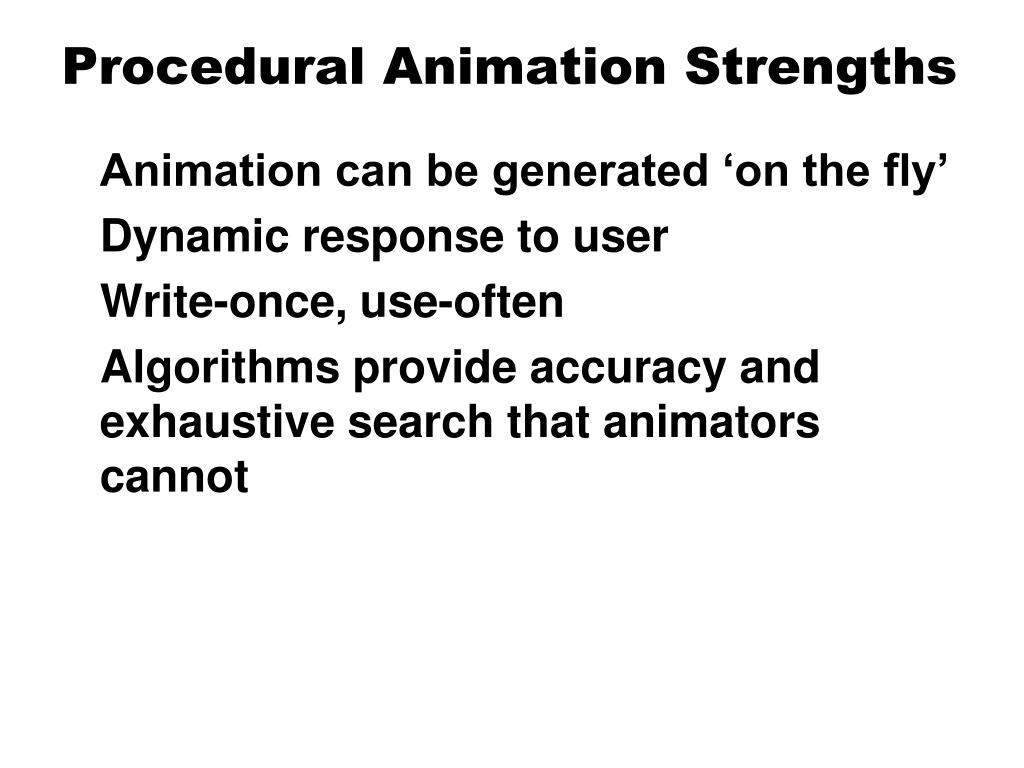 Procedural Animation Strengths

Animation can be generated ‘on the fly’

Dynamic response to user

Write-once, use-often

Algorithms provide accuracy and exhaustive search that animators cannot